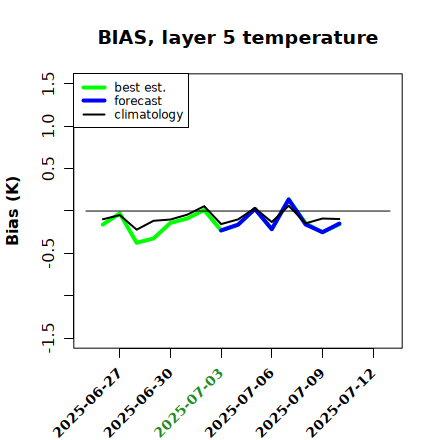 BIAS, layer 5 temperature

best est.
forecast
climatology

Bias (K)

1.5
1.0
0.5
-0.5
-1.5

2025-06-27
2025-06-30
2025-07-03
2025-07-06
2025-07-09
2025-07-12